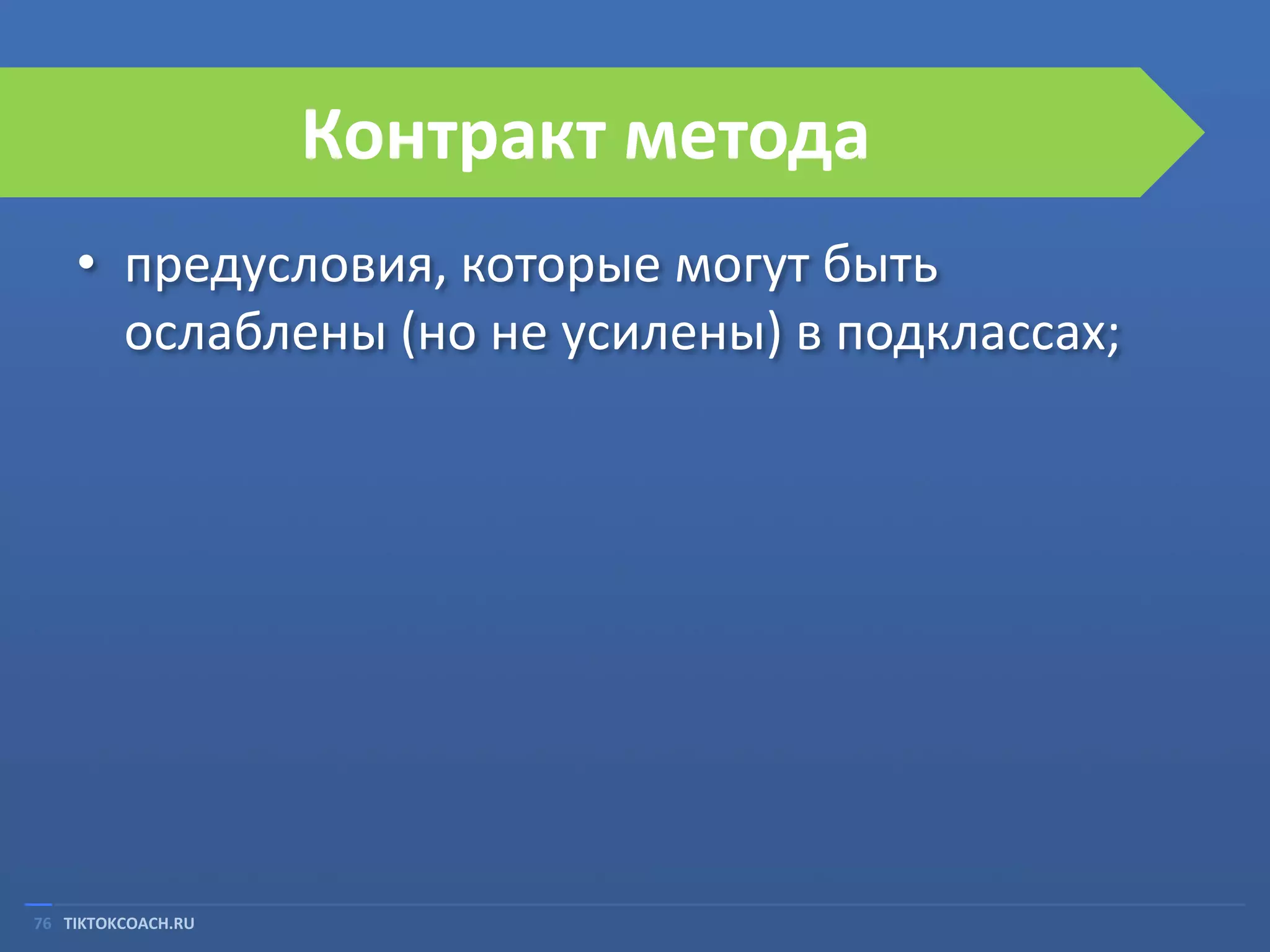 Контракт метода

• предусловия, которые могут быть ослаблены (но не усилены) в подклассах;

76 TIKTOKCOACH.RU